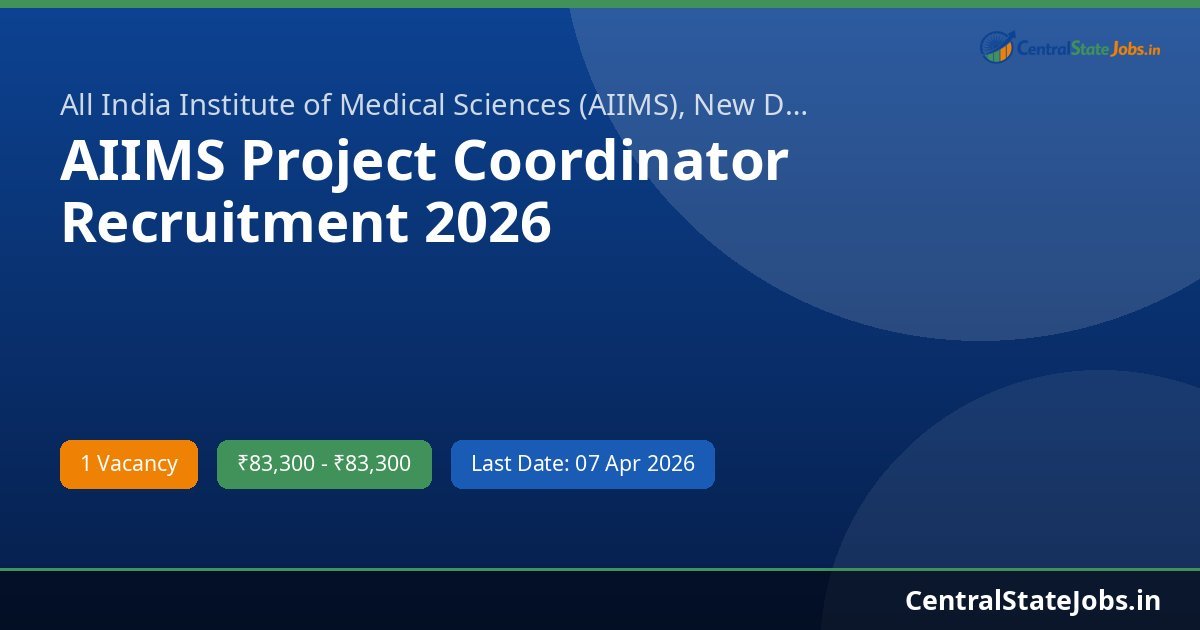 CentralStateJobs.in

All India Institute of Medical Sciences (AIIMS), New D...

AIIMS Project Coordinator Recruitment 2026

1 Vacancy

₹83,300 - ₹83,300

Last Date: 07 Apr 2026

CentralStateJobs.in